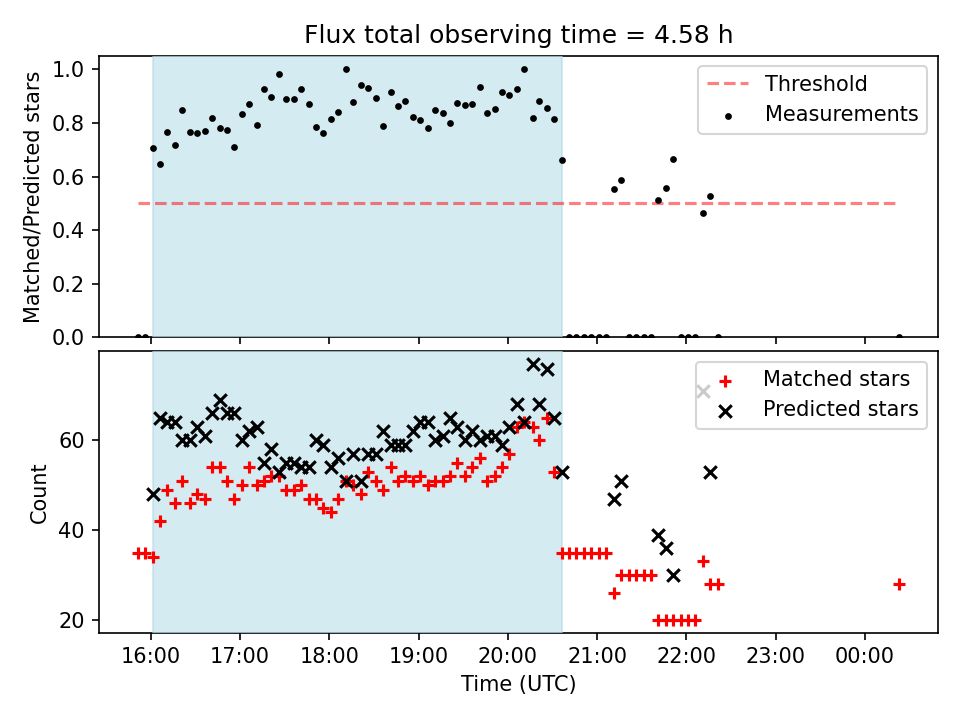 Flux total observing time = 4.58 h

Matched/Predicted stars

1.0
0.8
0.6
0.4
0.2
0.0

Threshold
Measurements

Count

60
40
20

Matched stars
Predicted stars

16:00 17:00 18:00 19:00 20:00 21:00 22:00 23:00 00:00

Time (UTC)